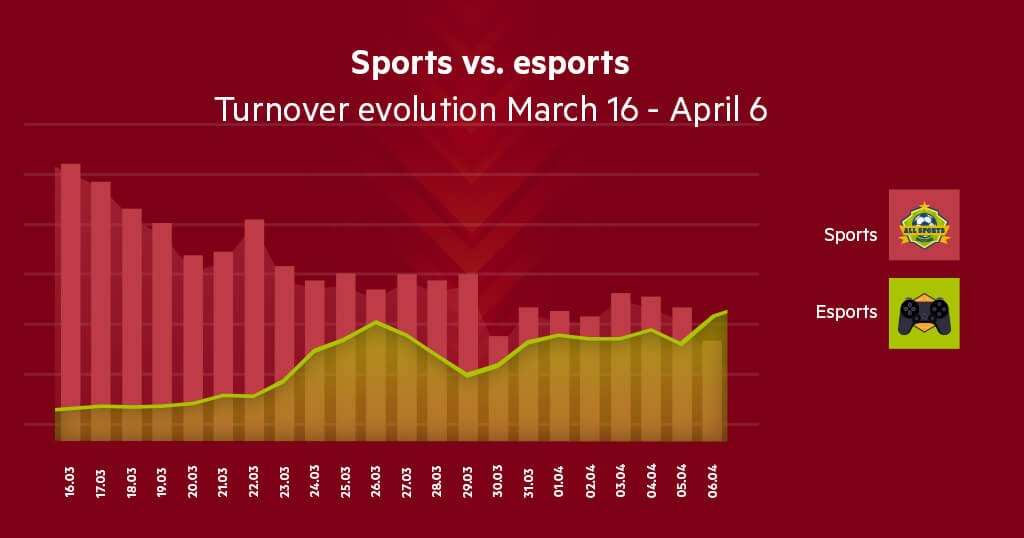 Sports vs. esports

Turnover evolution March 16 - April 6

Sports

ALL SPORTS

Esports

16.03
17.03
18.03
19.03
20.03
21.03
22.03
23.03
24.03
25.03
26.03
27.03
28.03
29.03
30.03
31.03
01.04
02.04
03.04
04.04
05.04
06.04